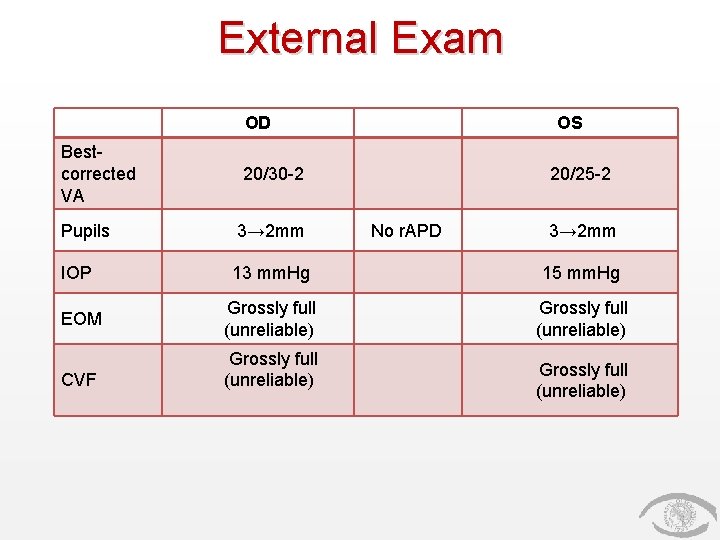 External Exam

| | OD | | OS |
|---|---|---|---|
| Best-corrected VA | 20/30-2 | | 20/25-2 |
| Pupils | 3→2mm | No rAPD | 3→2mm |
| IOP | 13 mmHg | | 15 mmHg |
| EOM | Grossly full (unreliable) | | Grossly full (unreliable) |
| CVF | Grossly full (unreliable) | | Grossly full (unreliable) |